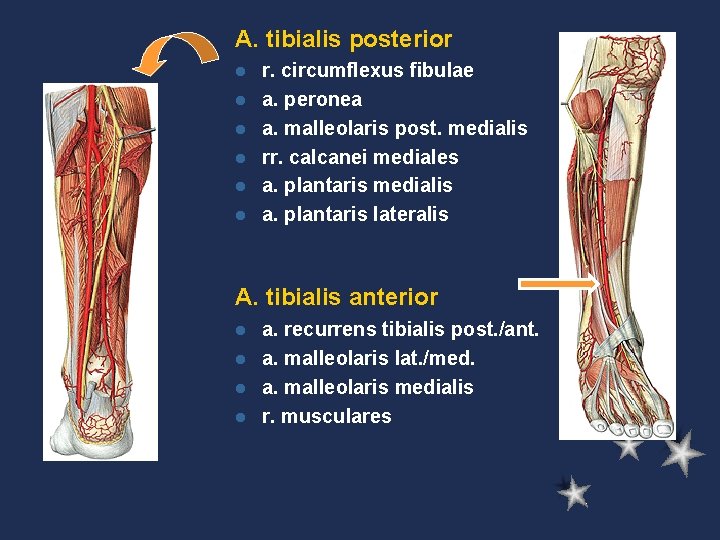 A. tibialis posterior

- r. circumflexus fibulae
- a. peronea
- a. malleolaris post. medialis
- rr. calcanei mediales
- a. plantaris medialis
- a. plantaris lateralis

A. tibialis anterior

- a. recurrens tibialis post./ant.
- a. malleolaris lat./med.
- a. malleolaris medialis
- r. musculares